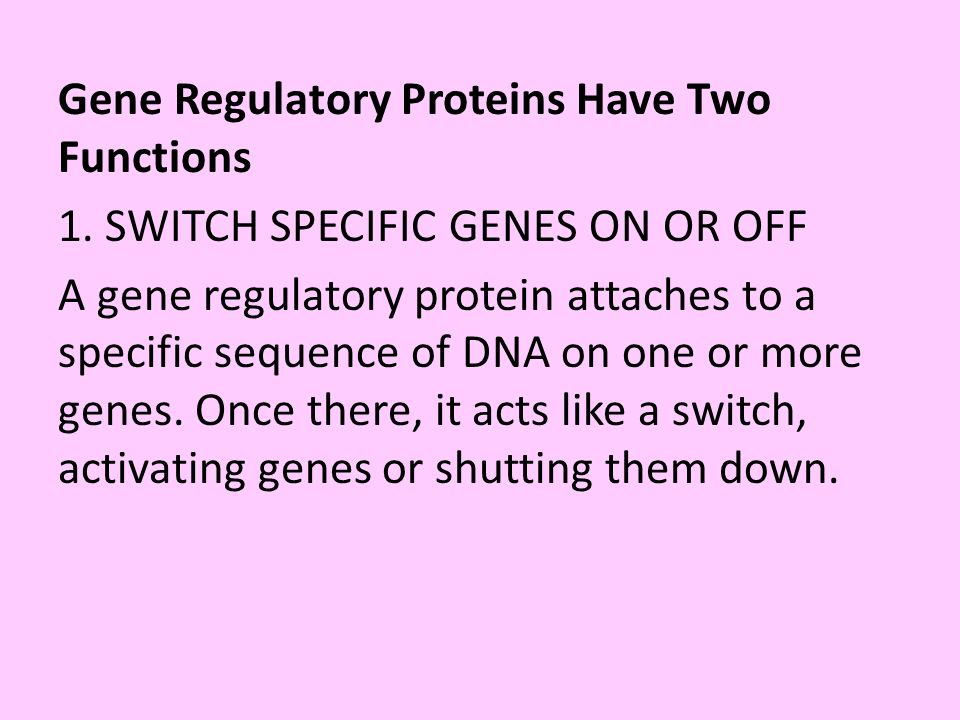 Gene Regulatory Proteins Have Two Functions

1. SWITCH SPECIFIC GENES ON OR OFF

A gene regulatory protein attaches to a specific sequence of DNA on one or more genes. Once there, it acts like a switch, activating genes or shutting them down.